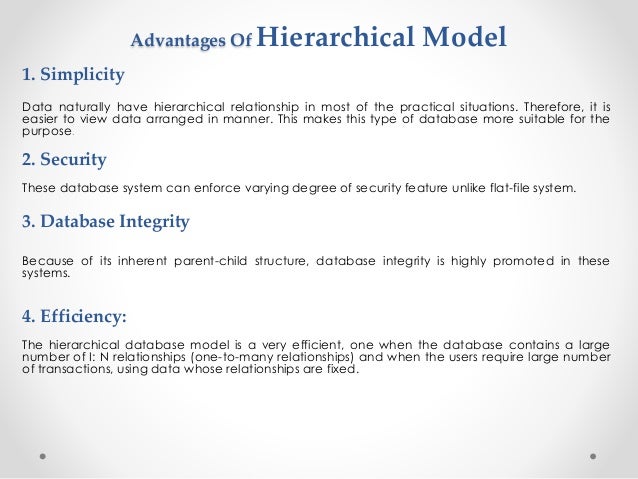 Advantages Of Hierarchical Model

1. Simplicity

Data naturally have hierarchical relationship in most of the practical situations. Therefore, it is easier to view data arranged in manner. This makes this type of database more suitable for the purpose.

2. Security

These database system can enforce varying degree of security feature unlike flat-file system.

3. Database Integrity

Because of its inherent parent-child structure, database integrity is highly promoted in these systems.

4. Efficiency:

The hierarchical database model is a very efficient, one when the database contains a large number of I: N relationships (one-to-many relationships) and when the users require large number of transactions, using data whose relationships are fixed.